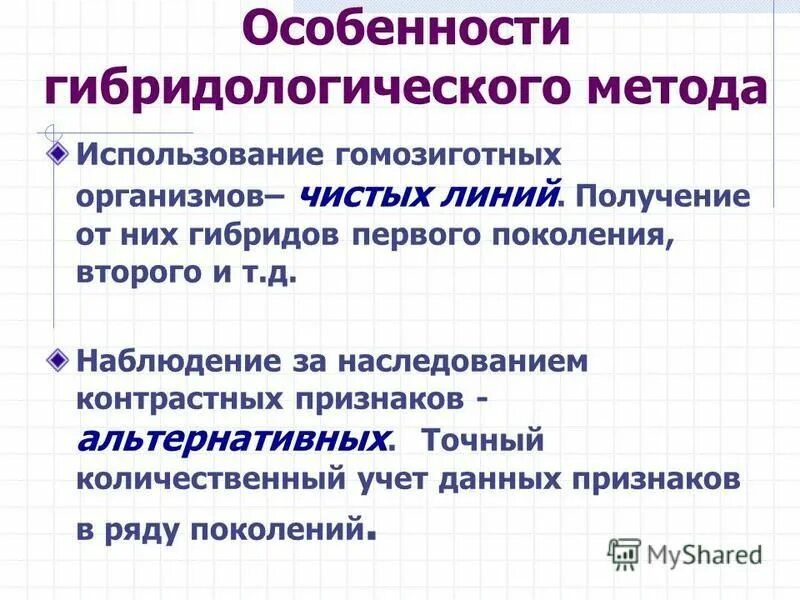 Особенности гибридологического метода

Использование гомозиготных организмов– чистых линий. Получение от них гибридов первого поколения, второго и т.д.

Наблюдение за наследованием контрастных признаков - альтернативных. Точный количественный учет данных признаков в ряду поколений.

MyShared